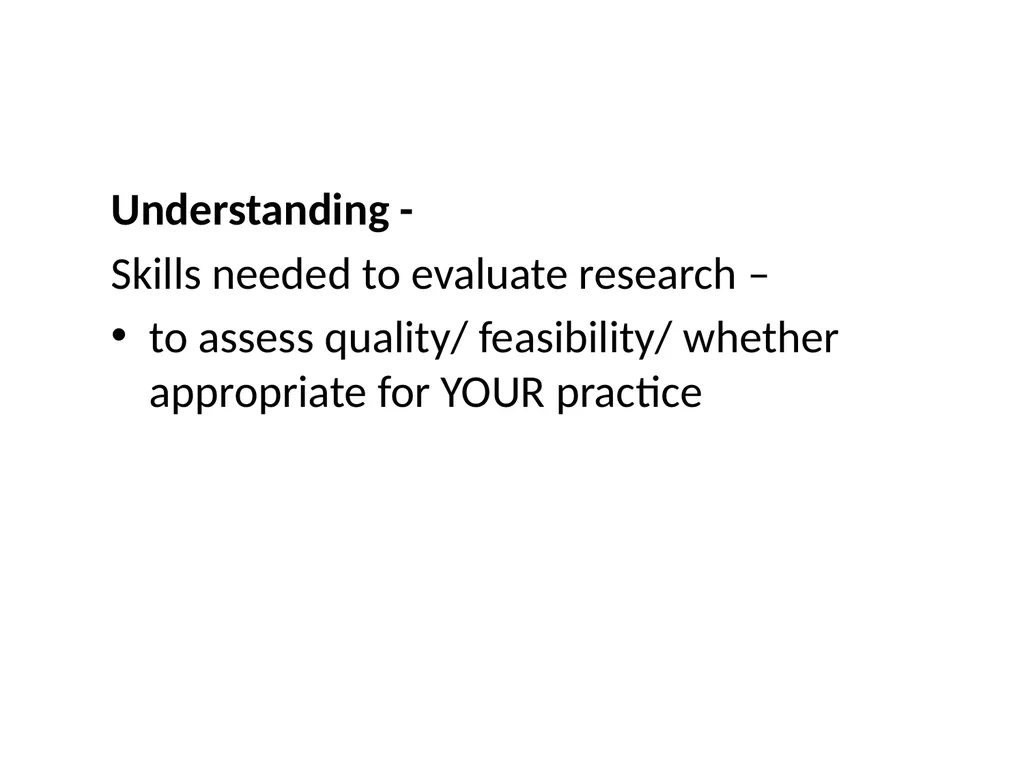 Understanding -

Skills needed to evaluate research –

• to assess quality/ feasibility/ whether appropriate for YOUR practice